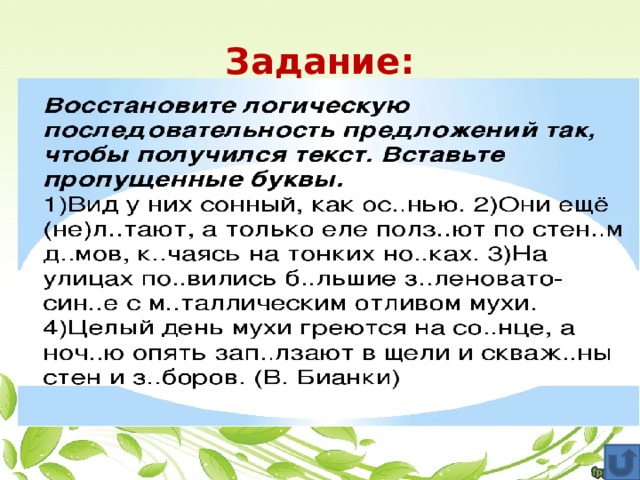 Задание:

Восстановите логическую последовательность предложений так, чтобы получился текст. Вставьте пропущенные буквы.
1)Вид у них сонный, как ос..нью. 2)Они ещё (не)л..тают, а только еле полз..ют по стен..м д..мов, к..чаясь на тонких но..ках. 3)На улицах по..вились б..льшие з..леновато-син..е с м..таллическим отливом мухи. 4)Целый день мухи греются на со..нце, а ноч..ю опять зап..лзают в щели и скваж..ны стен и з..боров. (В. Бианки)